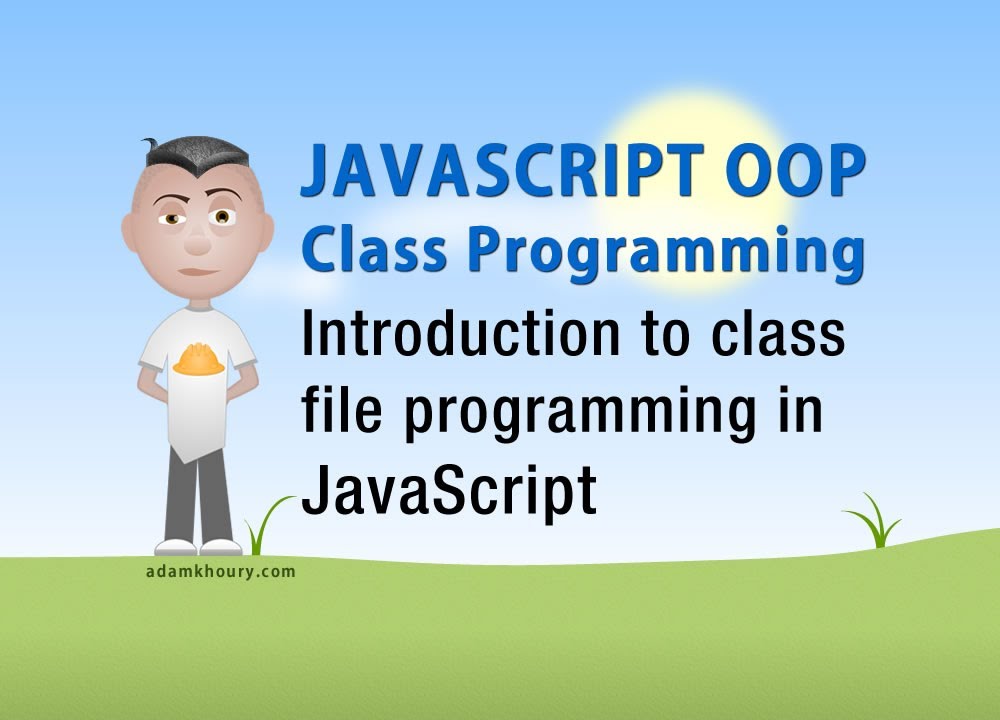 JAVASCRIPT OOP
Class Programming

Introduction to class file programming in JavaScript

adamkhoury.com